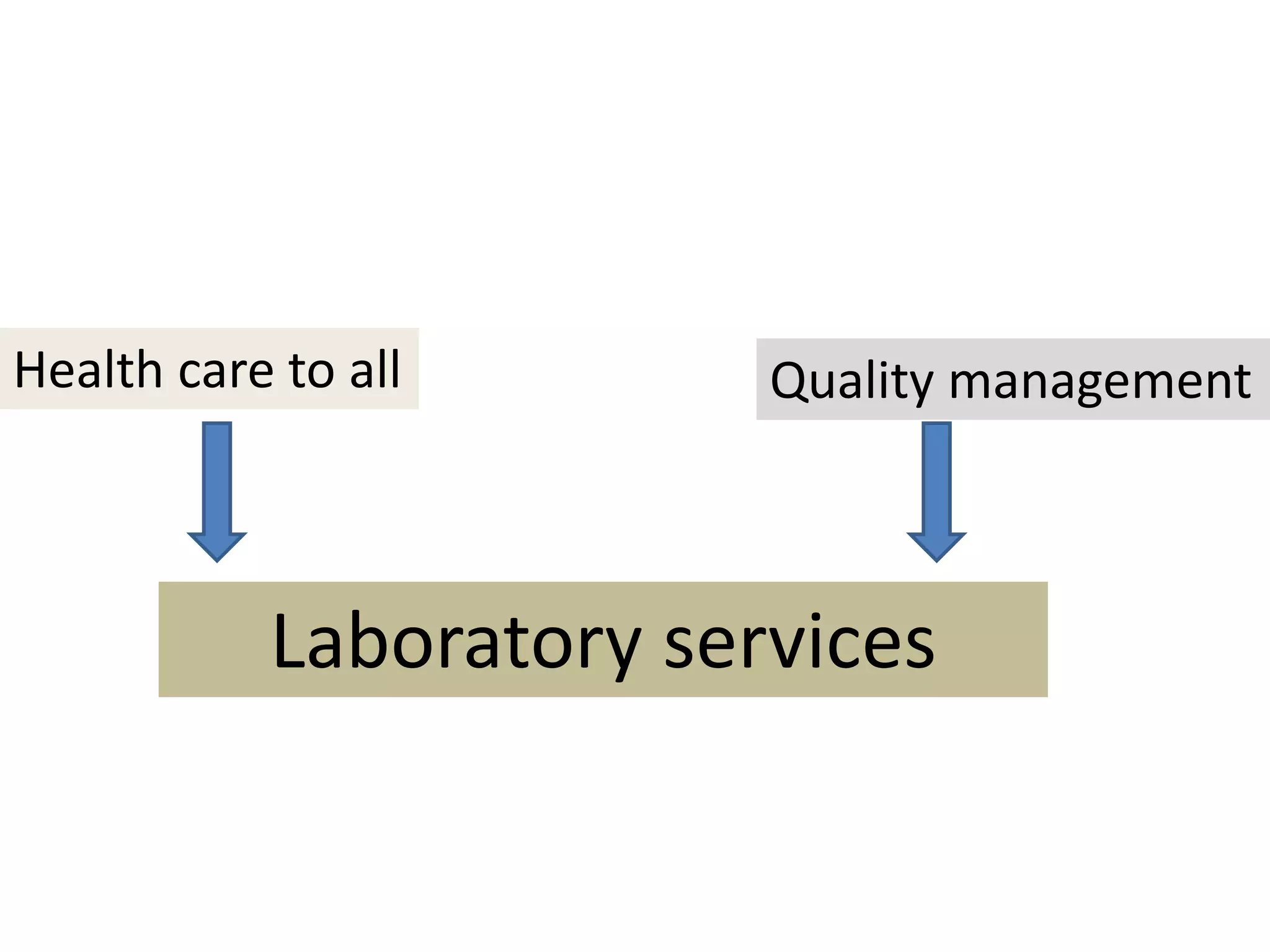 Health care to all

Quality management

Laboratory services